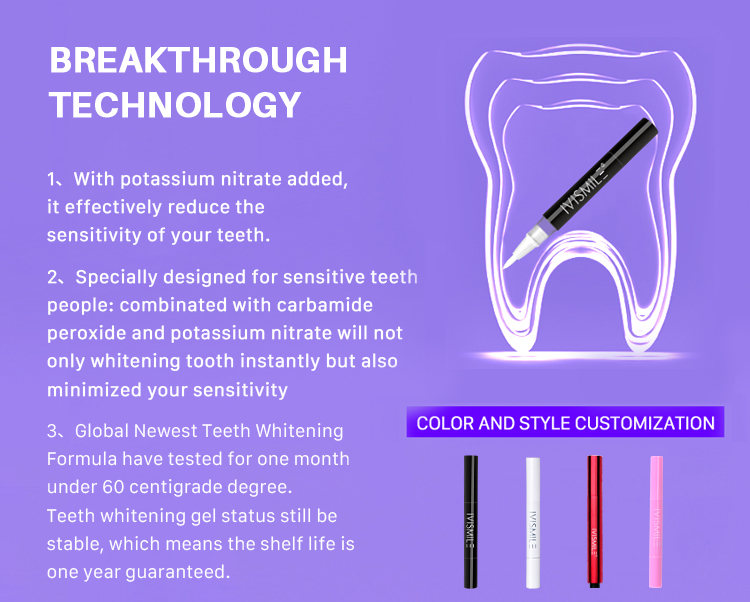 BREAKTHROUGH TECHNOLOGY

1、With potassium nitrate added, it effectively reduce the sensitivity of your teeth.

2、Specially designed for sensitive teeth people: combinated with carbamide peroxide and potassium nitrate will not only whitening tooth instantly but also minimized your sensitivity

3、Global Newest Teeth Whitening Formula have tested for one month under 60 centigrade degree. Teeth whitening gel status still be stable, which means the shelf life is one year guaranteed.

IVISMILE

COLOR AND STYLE CUSTOMIZATION

IVISMILE

IVISMILE

IVISMILE

IVISMILE